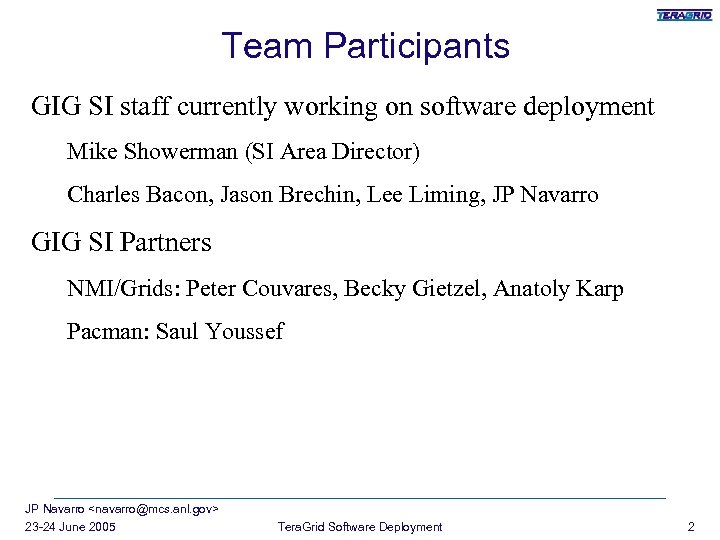 TERAGRID

Team Participants

GIG SI staff currently working on software deployment

Mike Showerman (SI Area Director)

Charles Bacon, Jason Brechin, Lee Liming, JP Navarro

GIG SI Partners

NMI/Grids: Peter Couvares, Becky Gietzel, Anatoly Karp

Pacman: Saul Youssef

JP Navarro <navarro@mcs.anl.gov>
23-24 June 2005
TeraGrid Software Deployment
2